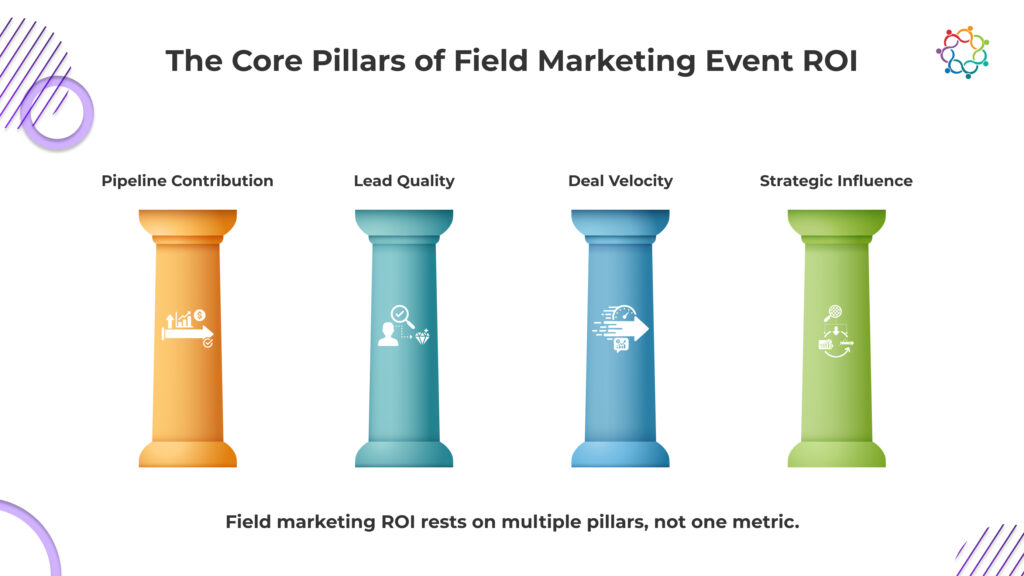 The Core Pillars of Field Marketing Event ROI

Pipeline Contribution

Lead Quality

Deal Velocity

Strategic Influence

Field marketing ROI rests on multiple pillars, not one metric.